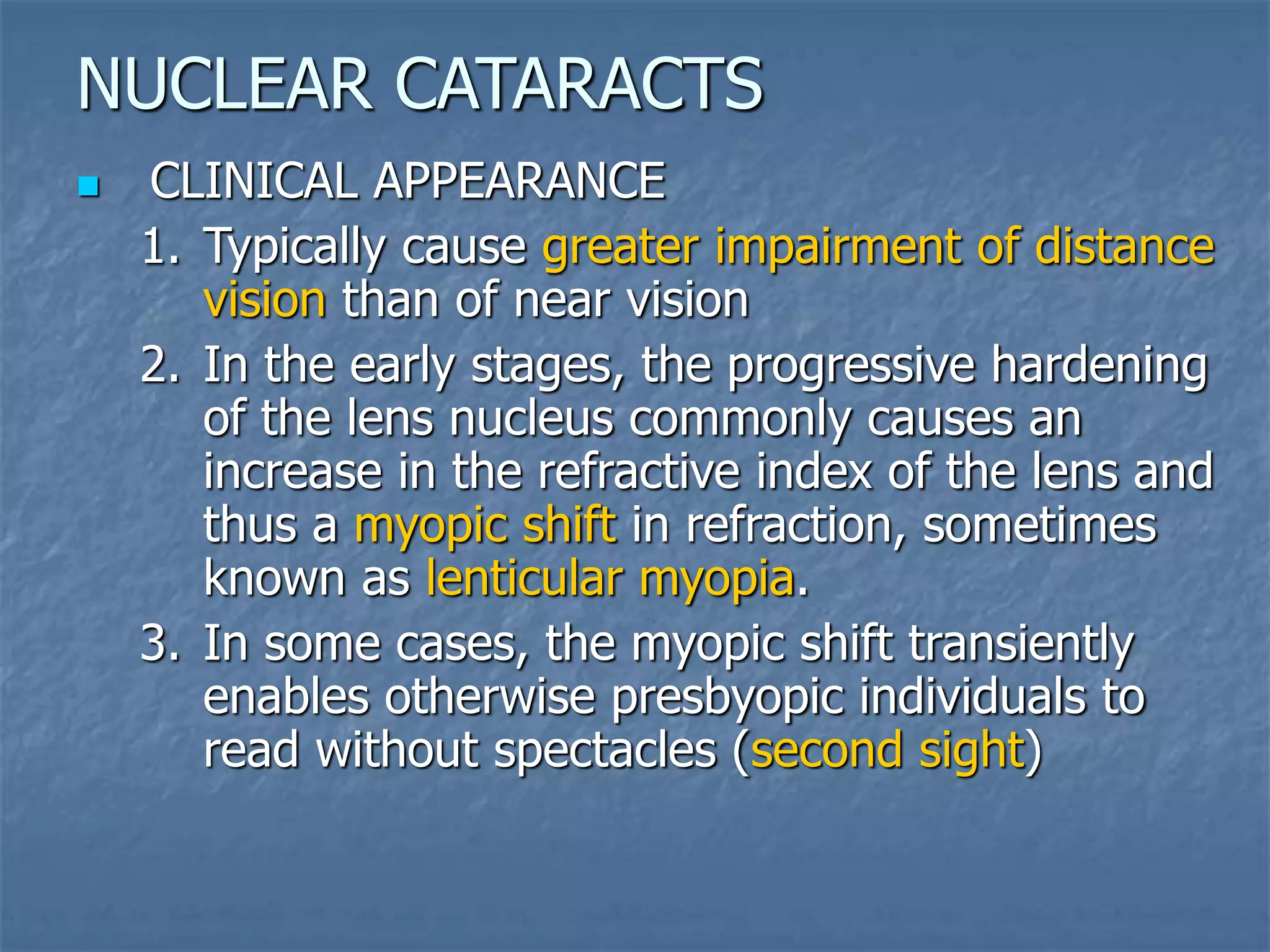 NUCLEAR CATARACTS

CLINICAL APPEARANCE

1. Typically cause greater impairment of distance vision than of near vision

2. In the early stages, the progressive hardening of the lens nucleus commonly causes an increase in the refractive index of the lens and thus a myopic shift in refraction, sometimes known as lenticular myopia.

3. In some cases, the myopic shift transiently enables otherwise presbyopic individuals to read without spectacles (second sight)